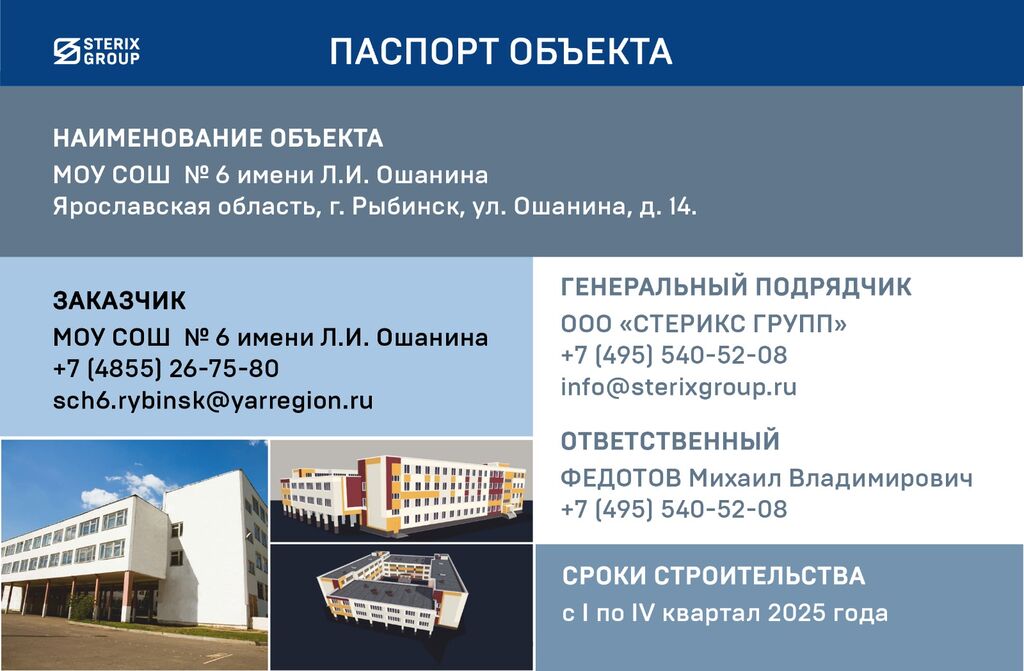 STERIX GROUP

ПАСПОРТ ОБЪЕКТА

НАИМЕНОВАНИЕ ОБЪЕКТА
МОУ СОШ № 6 имени Л.И. Ошанина
Ярославская область, г. Рыбинск, ул. Ошанина, д. 14.

ЗАКАЗЧИК
МОУ СОШ № 6 имени Л.И. Ошанина
+7 (4855) 26-75-80
sch6.rybinsk@yarregion.ru

ГЕНЕРАЛЬНЫЙ ПОДРЯДЧИК
ООО «СТЕРИКС ГРУПП»
+7 (495) 540-52-08
info@sterixgroup.ru

ОТВЕТСТВЕННЫЙ
ФЕДОТОВ Михаил Владимирович
+7 (495) 540-52-08

СРОКИ СТРОИТЕЛЬСТВА
с I по IV квартал 2025 года